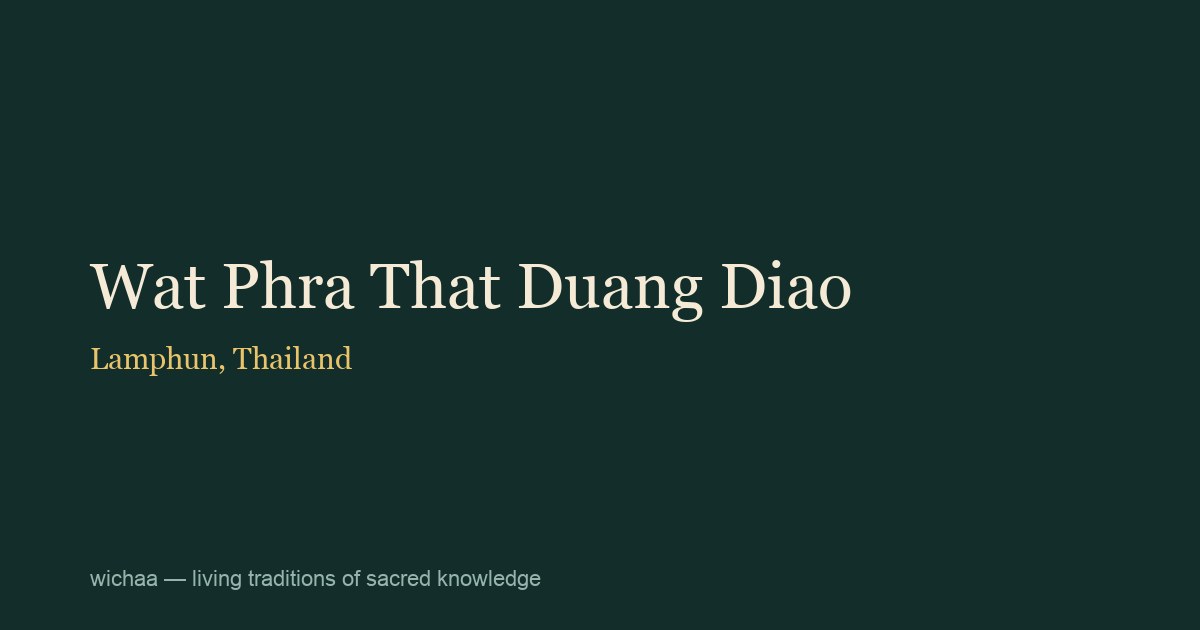 Wat Phra That Duang Diao

Lamphun, Thailand

wichaa — living traditions of sacred knowledge